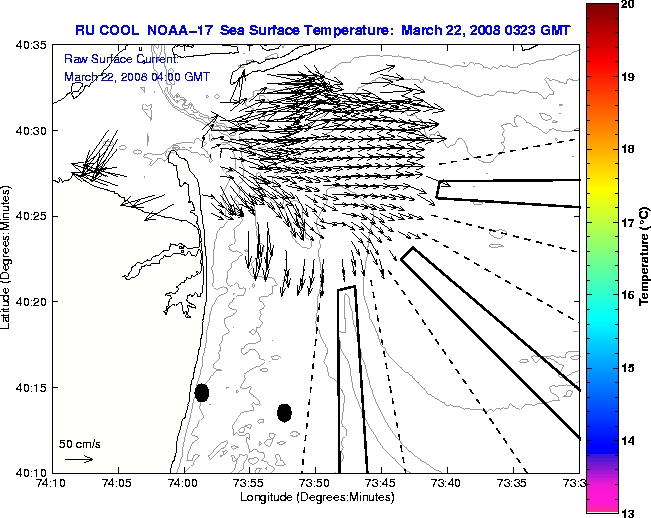 RU COOL NOAA-17 Sea Surface Temperature: March 22, 2008 0323 GMT

Raw Surface Current:
March 22, 2008 04:00 GMT

40:35
40:30
40:25
40:20
40:15
40:10

Latitude (Degrees:Minutes)

50 cm/s

74:10 74:05 74:00 73:55 73:50 73:45 73:40 73:35 73:3

Longitude (Degrees:Minutes)

20
19
18
17
16
15
14
13

Temperature (°C)